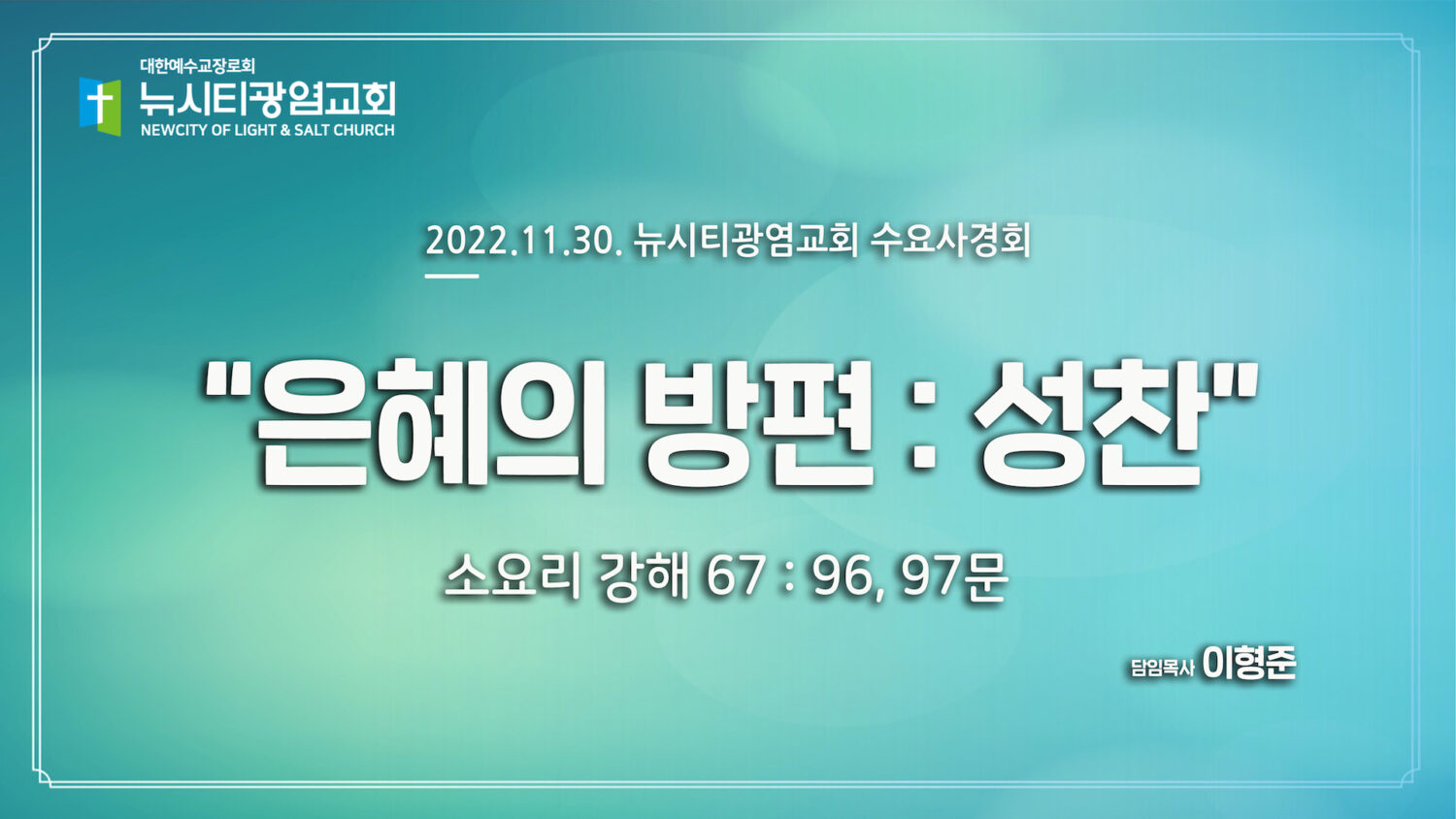 대한예수교장로회
뉴시티광염교회
NEWCITY OF LIGHT & SALT CHURCH

2022.11.30. 뉴시티광염교회 수요사경회

"은혜의 방편 : 성찬"

소요리 강해 67 : 96, 97문

담임목사 이형준